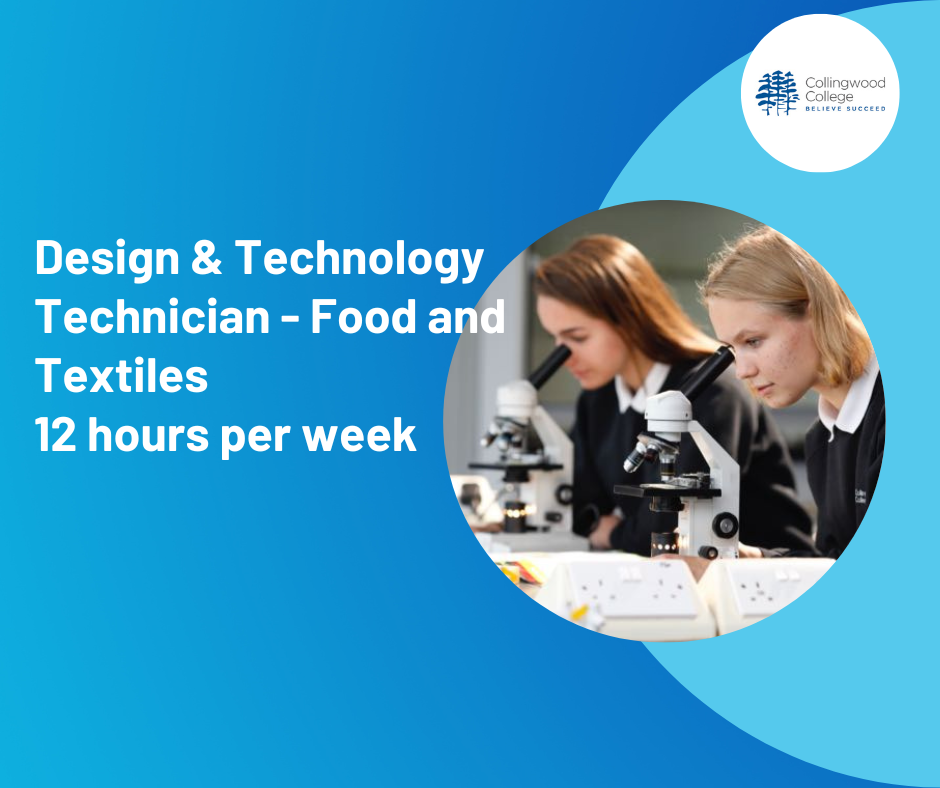 Collingwood College
BELIEVE SUCCEED

Design & Technology Technician - Food and Textiles
12 hours per week